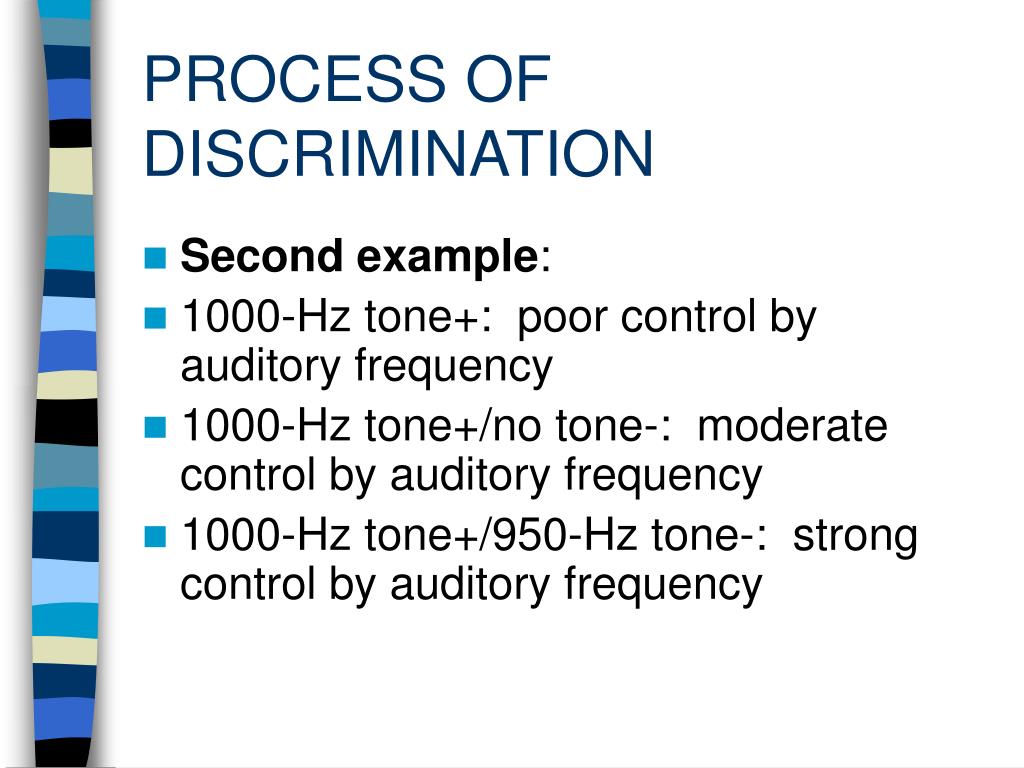 PROCESS OF DISCRIMINATION

Second example:
1000-Hz tone+: poor control by auditory frequency
1000-Hz tone+/no tone-: moderate control by auditory frequency
1000-Hz tone+/950-Hz tone-: strong control by auditory frequency